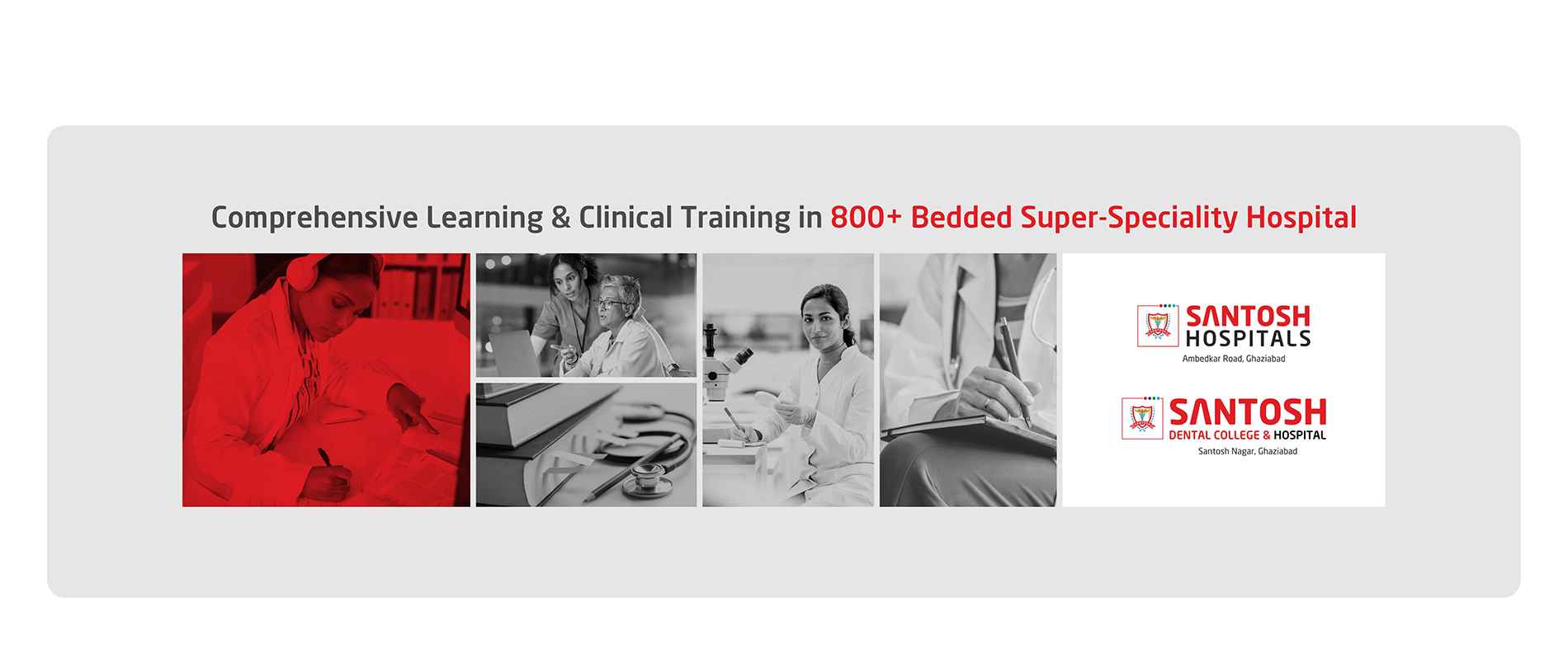 Comprehensive Learning & Clinical Training in 800+ Bedded Super-Speciality Hospital

SANTOSH HOSPITALS
Ambedkar Road, Ghaziabad

SANTOSH DENTAL COLLEGE & HOSPITAL
Santosh Nagar, Ghaziabad